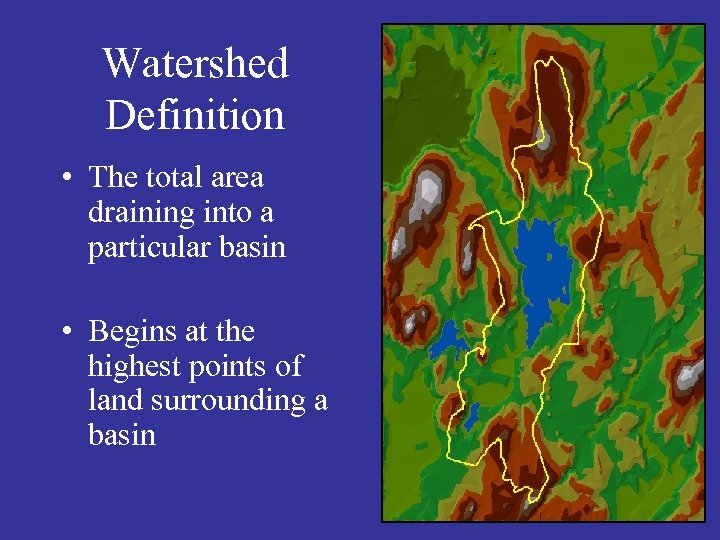 Watershed Definition

• The total area draining into a particular basin

• Begins at the highest points of land surrounding a basin